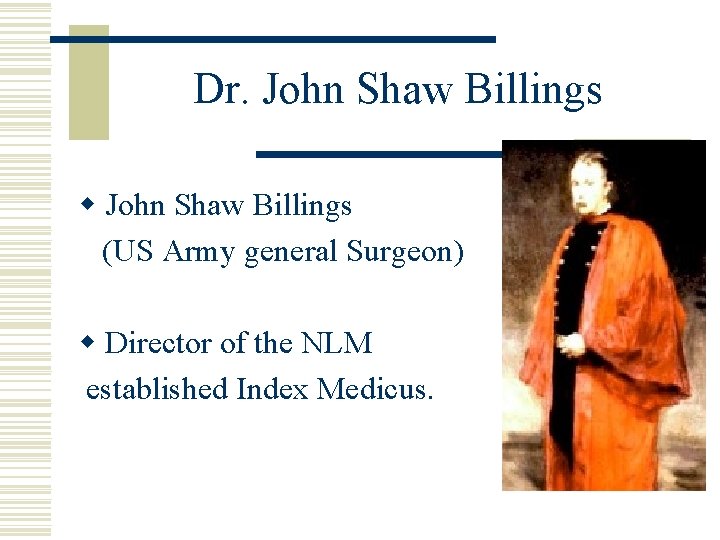 Dr. John Shaw Billings

◆ John Shaw Billings
(US Army general Surgeon)

◆ Director of the NLM
established Index Medicus.